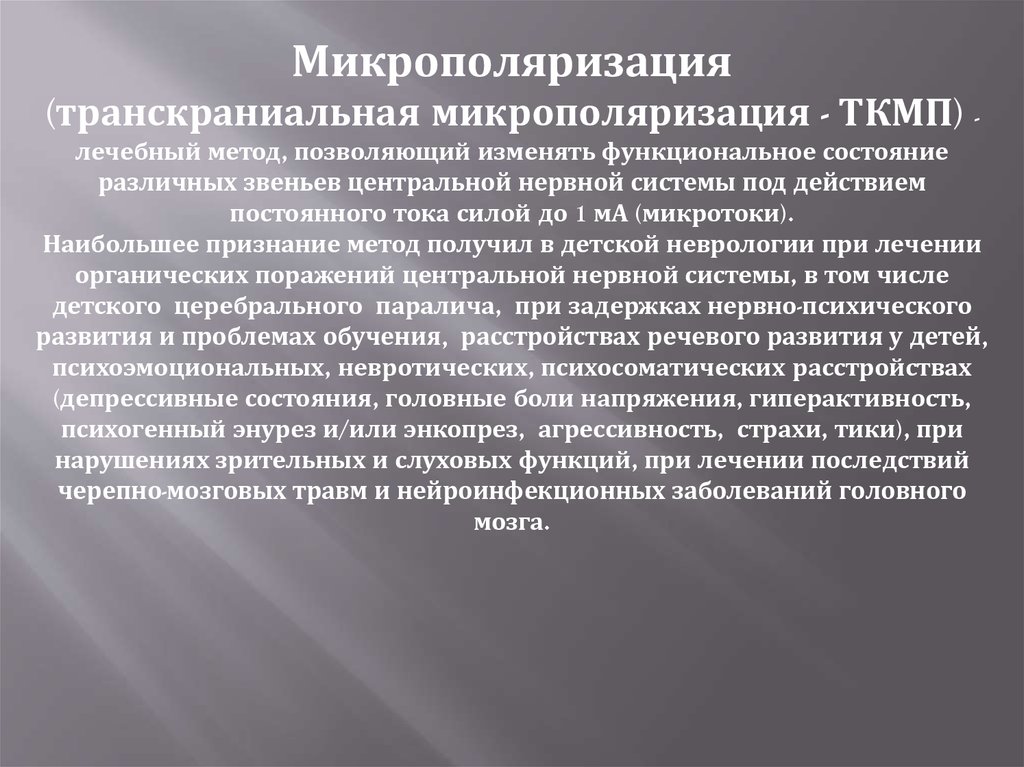 Микрополяризация
(транскраниальная микрополяризация - ТКМП) - лечебный метод, позволяющий изменять функциональное состояние различных звеньев центральной нервной системы под действием постоянного тока силой до 1 мА (микротоки).
Наибольшее признание метод получил в детской неврологии при лечении органических поражений центральной нервной системы, в том числе детского церебрального паралича, при задержках нервно-психического развития и проблемах обучения, расстройствах речевого развития у детей, психоэмоциональных, невротических, психосоматических расстройствах (депрессивные состояния, головные боли напряжения, гиперактивность, психогенный энурез и/или энкопрез, агрессивность, страхи, тики), при нарушениях зрительных и слуховых функций, при лечении последствий черепно-мозговых травм и нейроинфекционных заболеваний головного мозга.